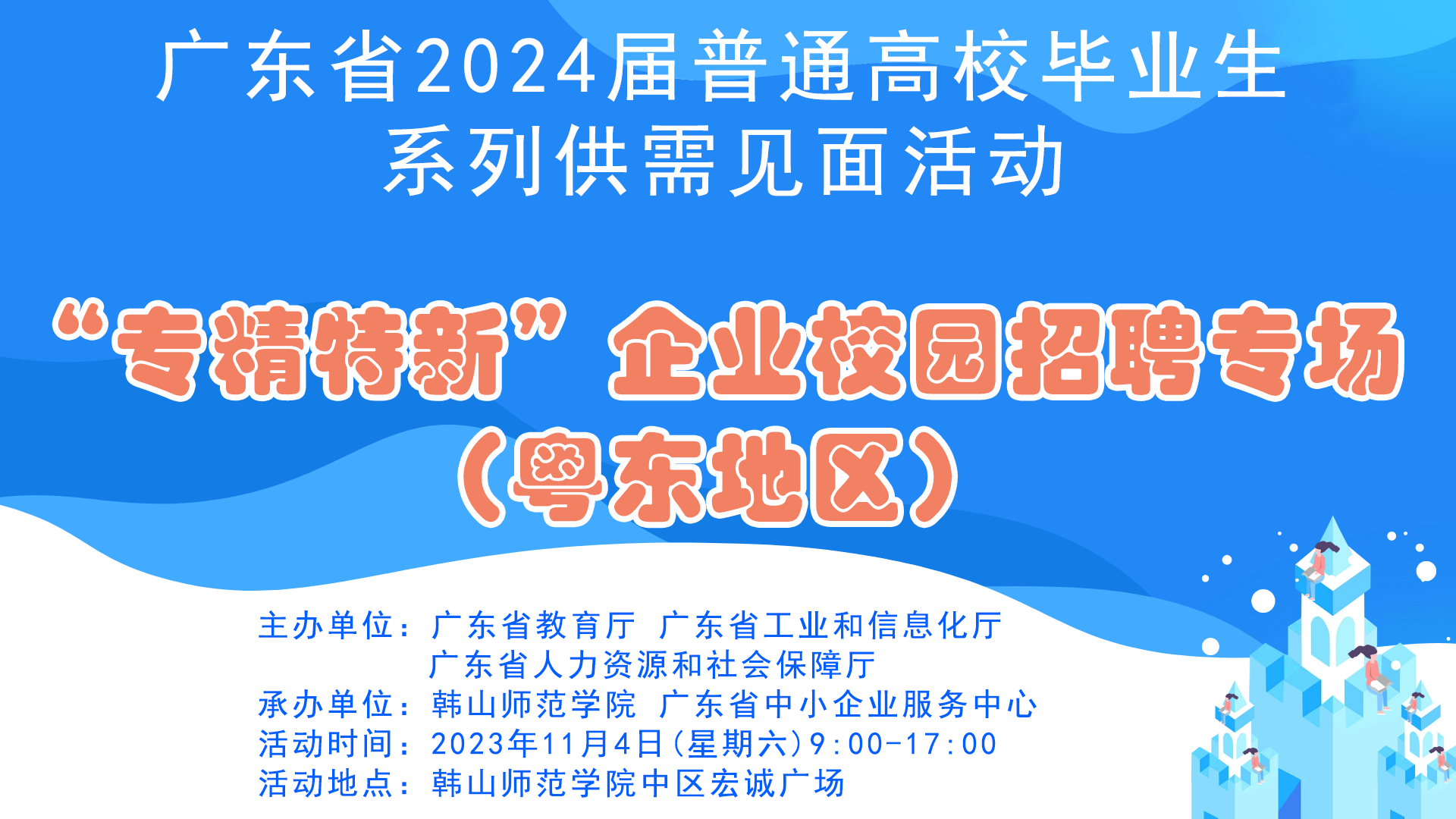 广东省2024届普通高校毕业生
系列供需见面活动

“专精特新”企业校园招聘专场
（粤东地区）

主办单位：广东省教育厅 广东省工业和信息化厅
广东省人力资源和社会保障厅
承办单位：韩山师范学院 广东省中小企业服务中心
活动时间：2023年11月4日(星期六)9:00-17:00
活动地点：韩山师范学院中区宏诚广场